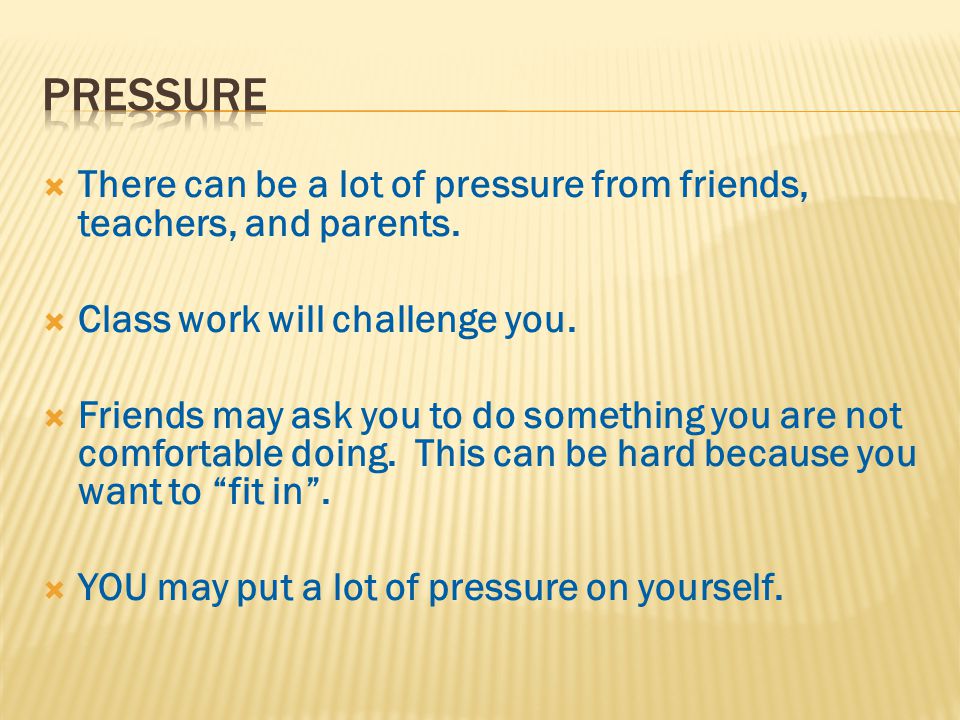 PRESSURE

There can be a lot of pressure from friends, teachers, and parents.

Class work will challenge you.

Friends may ask you to do something you are not comfortable doing. This can be hard because you want to “fit in”.

YOU may put a lot of pressure on yourself.